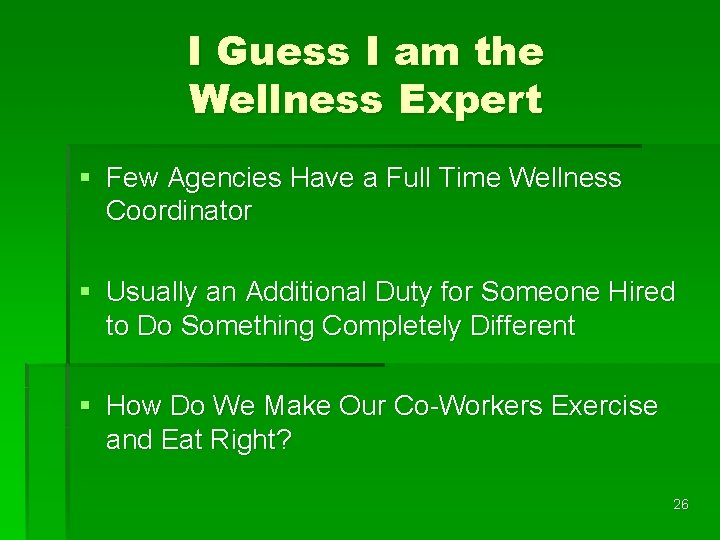 I Guess I am the Wellness Expert

▪ Few Agencies Have a Full Time Wellness Coordinator

▪ Usually an Additional Duty for Someone Hired to Do Something Completely Different

▪ How Do We Make Our Co-Workers Exercise and Eat Right?

26